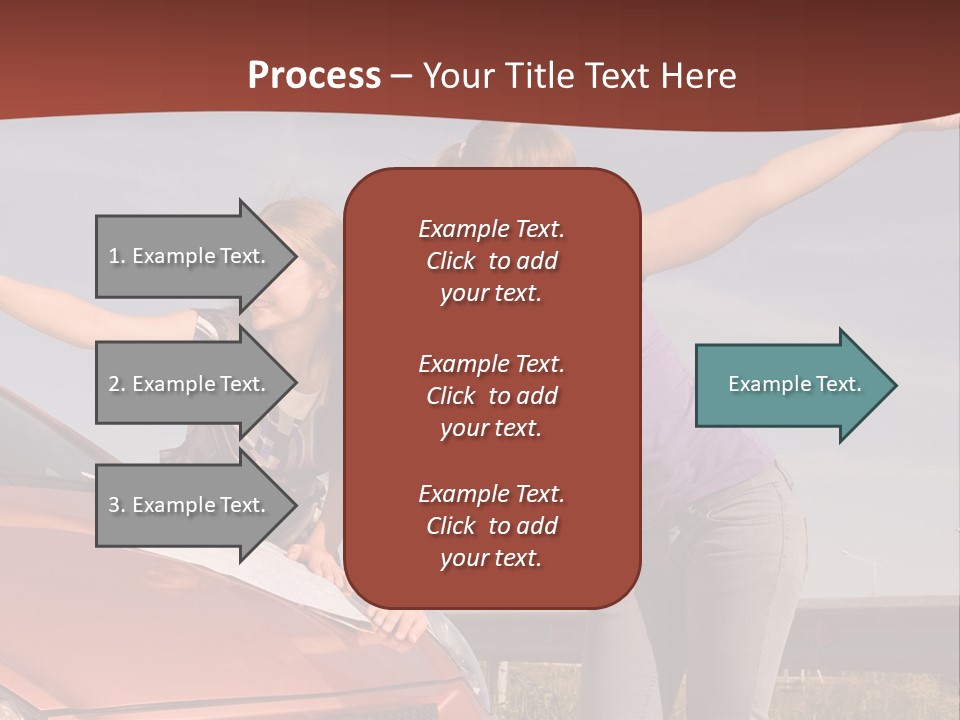 Process – Your Title Text Here

1. Example Text.

2. Example Text.

3. Example Text.

Example Text. Click to add your text.

Example Text. Click to add your text.

Example Text. Click to add your text.

Example Text.